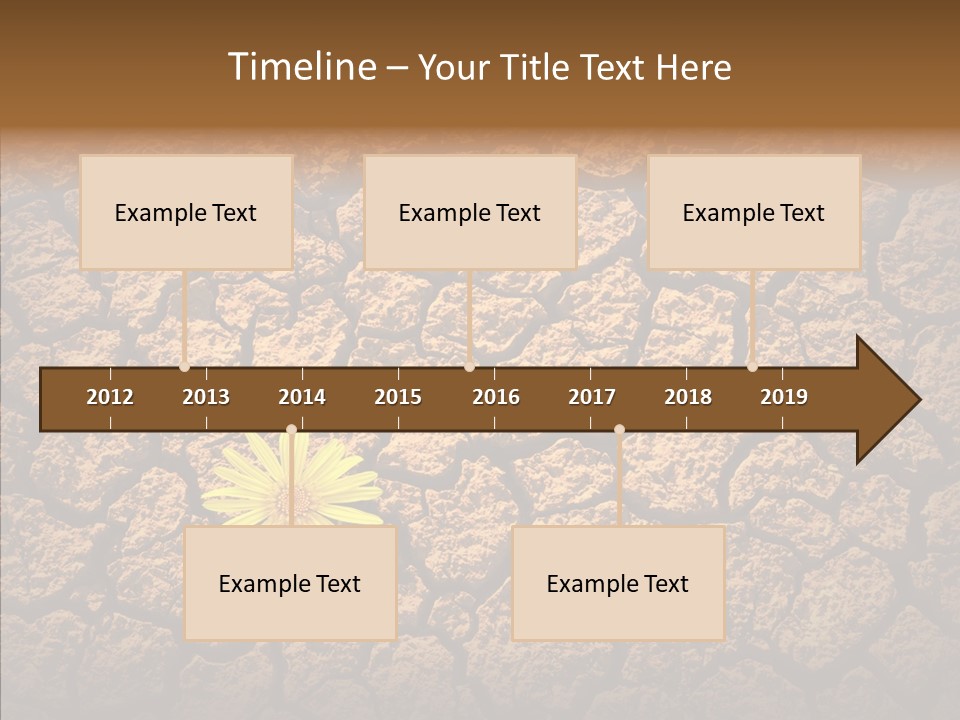 Timeline – Your Title Text Here

Example Text

Example Text

Example Text

2012 2013 2014 2015 2016 2017 2018 2019

Example Text

Example Text